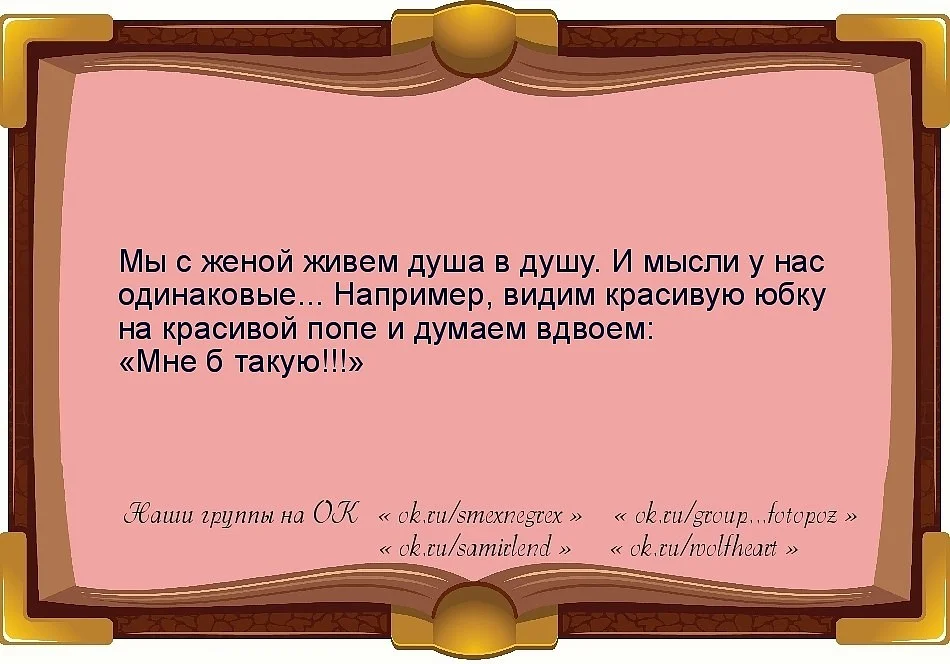 Мы с женой живем душа в душу. И мысли у нас одинаковые... Например, видим красивую юбку на красивой попе и думаем вдвоем:
«Мне б такую!!!»

Наши группы на ОК « ok.ru/smexnegrex » « ok.ru/group...fotopoz »
« ok.ru/samirlend » « ok.ru/wolfheart »